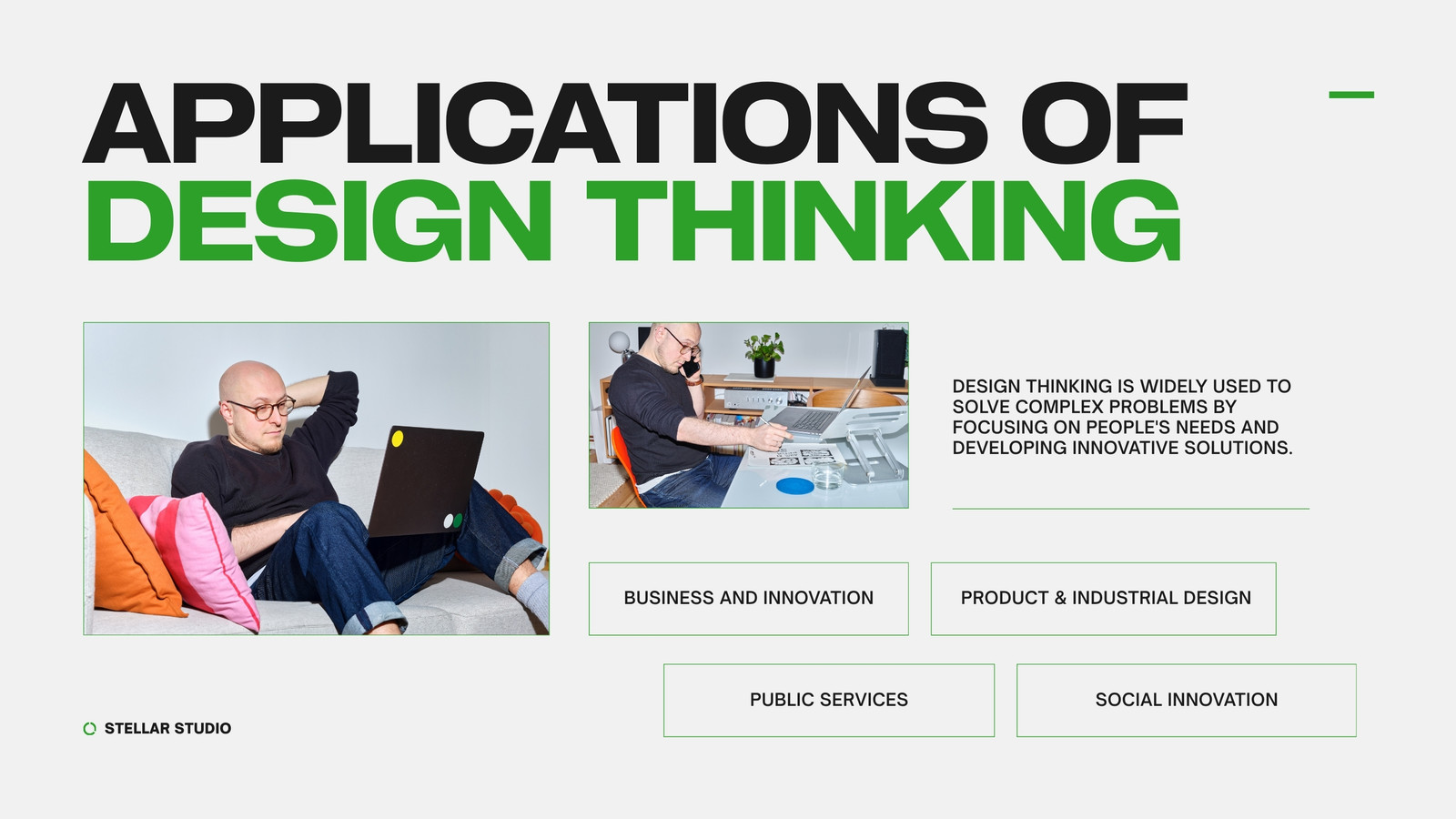 APPLICATIONS OF
DESIGN THINKING

DESIGN THINKING IS WIDELY USED TO SOLVE COMPLEX PROBLEMS BY FOCUSING ON PEOPLE'S NEEDS AND DEVELOPING INNOVATIVE SOLUTIONS.

BUSINESS AND INNOVATION

PRODUCT & INDUSTRIAL DESIGN

PUBLIC SERVICES

SOCIAL INNOVATION

STELLAR STUDIO